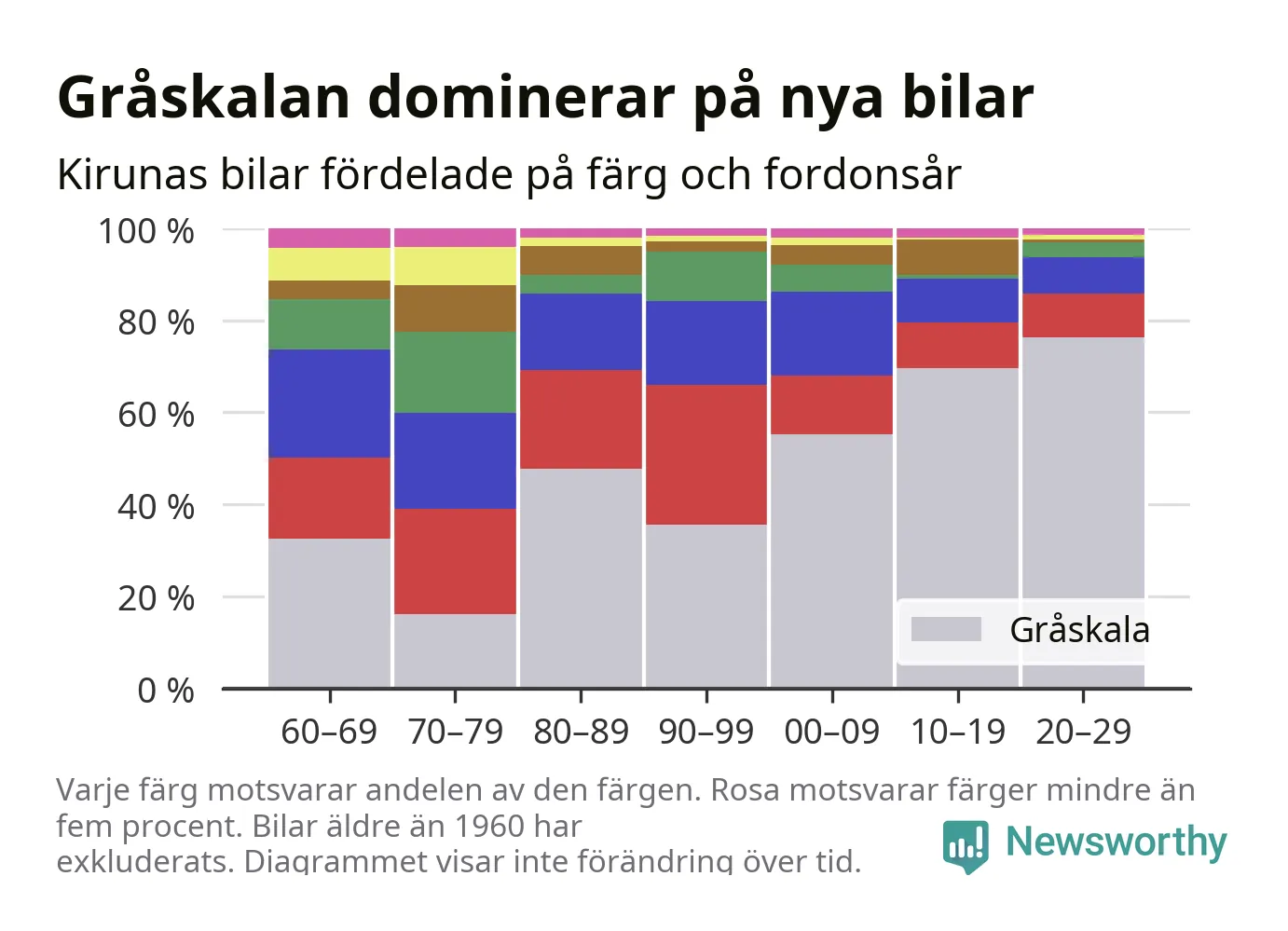 Gråskalan dominerar på nya bilar
Kirunas bilar fördelade på färg och fordonsår

100 %
80 %
60 %
40 %
20 %
0 %

Gråskala

60–69 70–79 80–89 90–99 00–09 10–19 20–29

Varje färg motsvarar andelen av den färgen. Rosa motsvarar färger mindre än fem procent. Bilar äldre än 1960 har exkluderats. Diagrammet visar inte förändring över tid.

Newsworthy